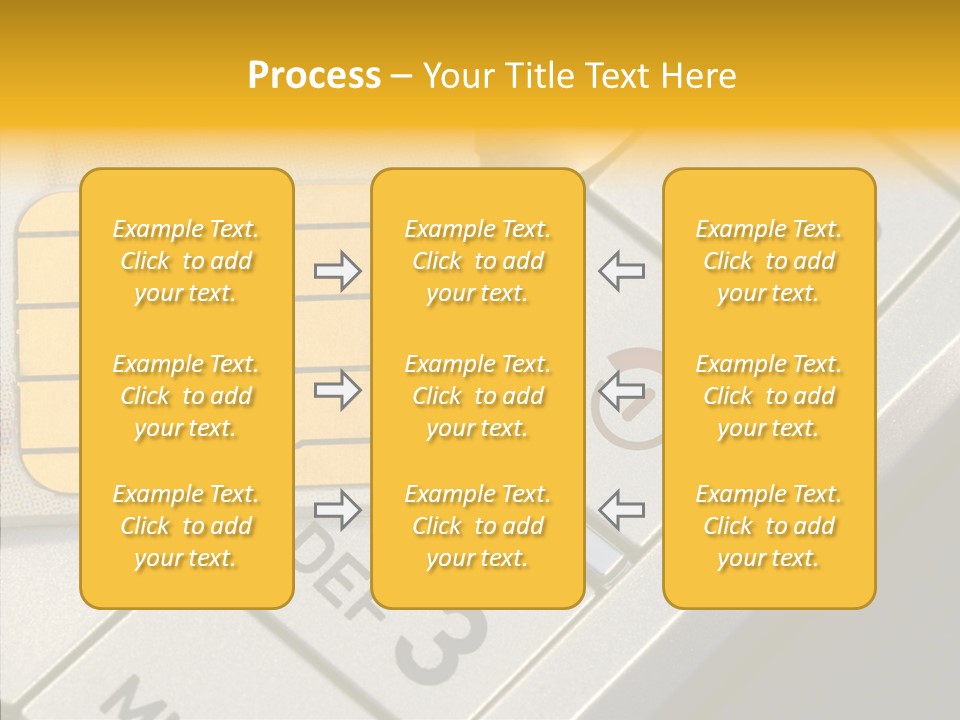 Process – Your Title Text Here

Example Text. Click to add your text.

Example Text. Click to add your text.

Example Text. Click to add your text.

Example Text. Click to add your text.

Example Text. Click to add your text.

Example Text. Click to add your text.

Example Text. Click to add your text.

Example Text. Click to add your text.

Example Text. Click to add your text.

DEF 3